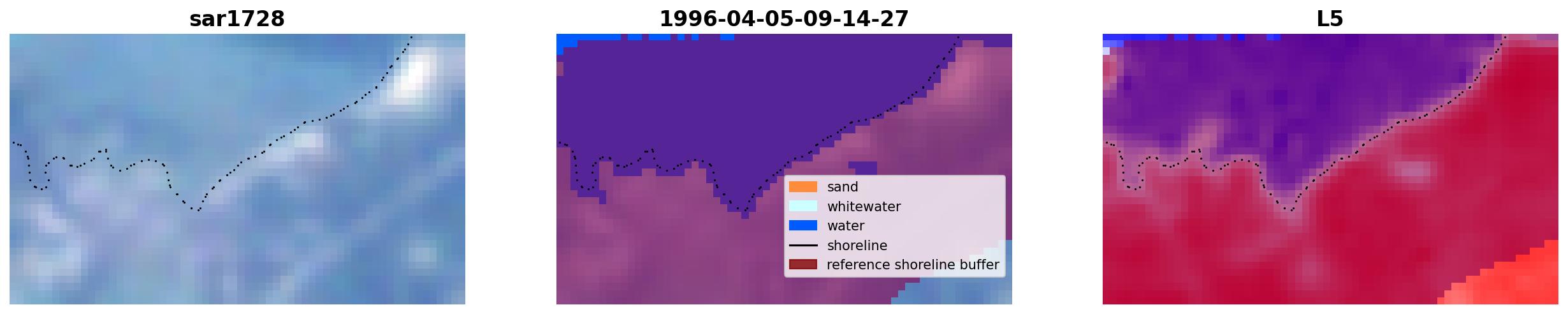 sar1728

1996-04-05-09-14-27

sand
whitewater
water
shoreline
reference shoreline buffer

L5